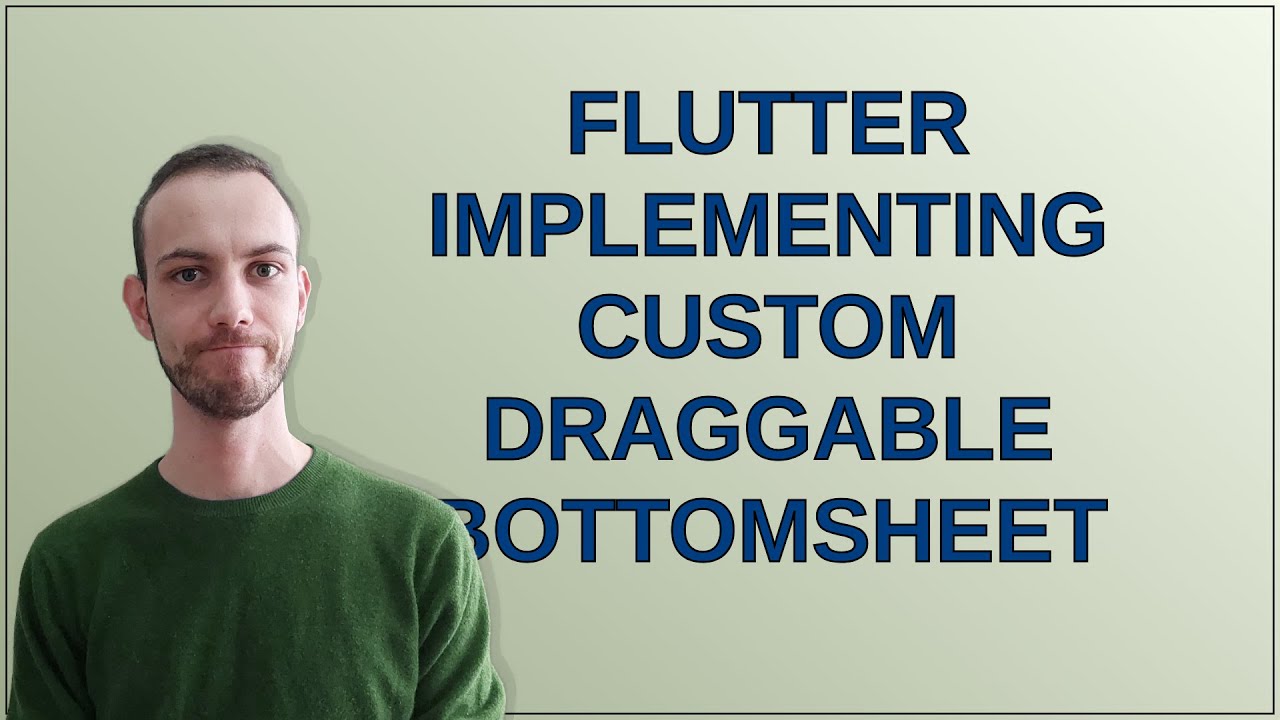 FLUTTER IMPLEMENTING CUSTOM DRAGGABLE BOTTOMSHEET